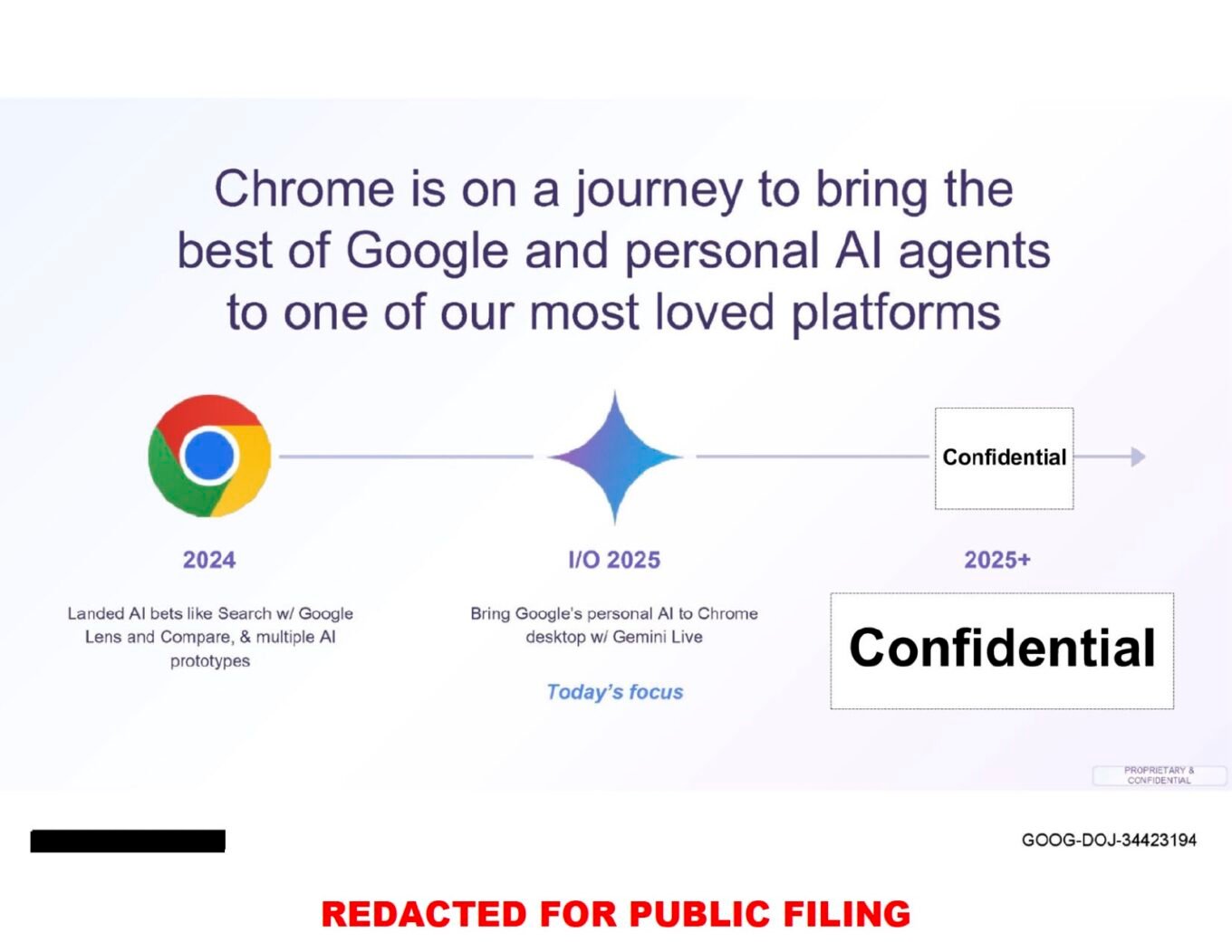 Chrome is on a journey to bring the best of Google and personal AI agents to one of our most loved platforms

Confidential

2024

Landed AI bets like Search w/ Google Lens and Compare, & multiple AI prototypes

I/O 2025

Bring Google's personal AI to Chrome desktop w/ Gemini Live

Today's focus

2025+

Confidential

PROPRIETARY & CONFIDENTIAL

GOOG-DOJ-34423194

REDACTED FOR PUBLIC FILING